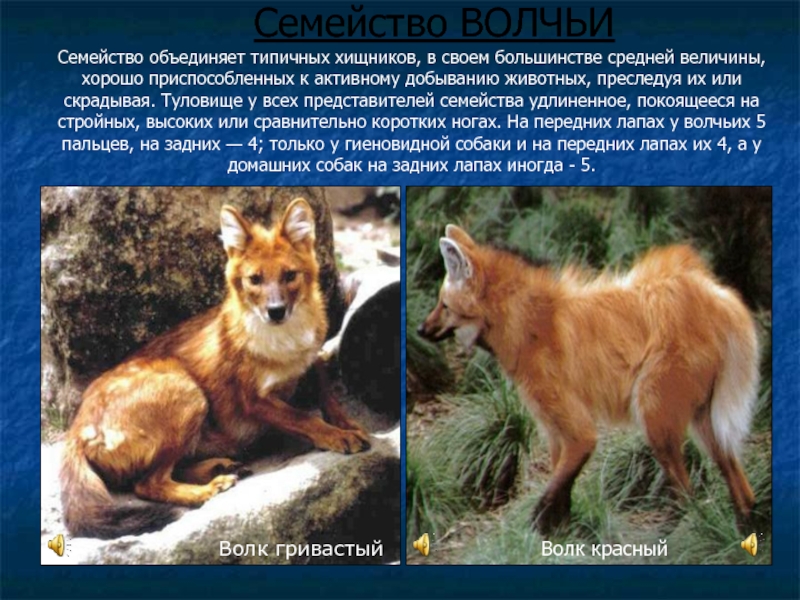 Семейство ВОЛЧЬИ

Семейство объединяет типичных хищников, в своем большинстве средней величины, хорошо приспособленных к активному добыванию животных, преследуя их или скрадывая. Туловище у всех представителей семейства удлиненное, покоящееся на стройных, высоких или сравнительно коротких ногах. На передних лапах у волчьих 5 пальцев, на задних — 4; только у гиеновидной собаки и на передних лапах их 4, а у домашних собак на задних лапах иногда - 5.

Волк гривастый

Волк красный